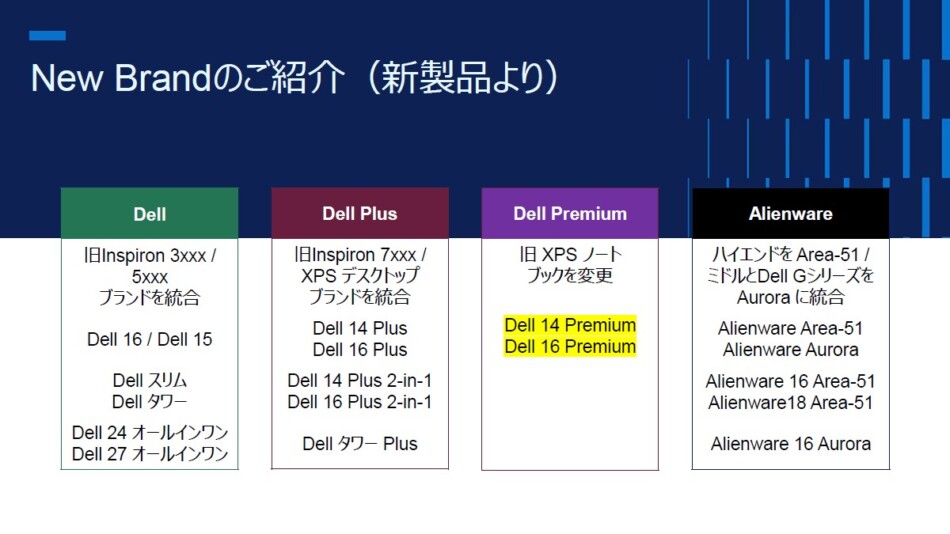 New Brandのご紹介（新製品より）

Dell

旧Inspiron 3xxx / 5xxx ブランドを統合

Dell 16 / Dell 15

Dell スリム
Dell タワー

Dell 24 オールインワン
Dell 27 オールインワン

Dell Plus

旧Inspiron 7xxx / XPS デスクトップ ブランドを統合

Dell 14 Plus
Dell 16 Plus

Dell 14 Plus 2-in-1
Dell 16 Plus 2-in-1

Dell タワー Plus

Dell Premium

旧 XPS ノートブックを変更

Dell 14 Premium
Dell 16 Premium

Alienware

ハイエンドを Area-51 / ミドルとDell Gシリーズを Aurora に統合

Alienware Area-51
Alienware Aurora

Alienware 16 Area-51
Alienware18 Area-51

Alienware 16 Aurora